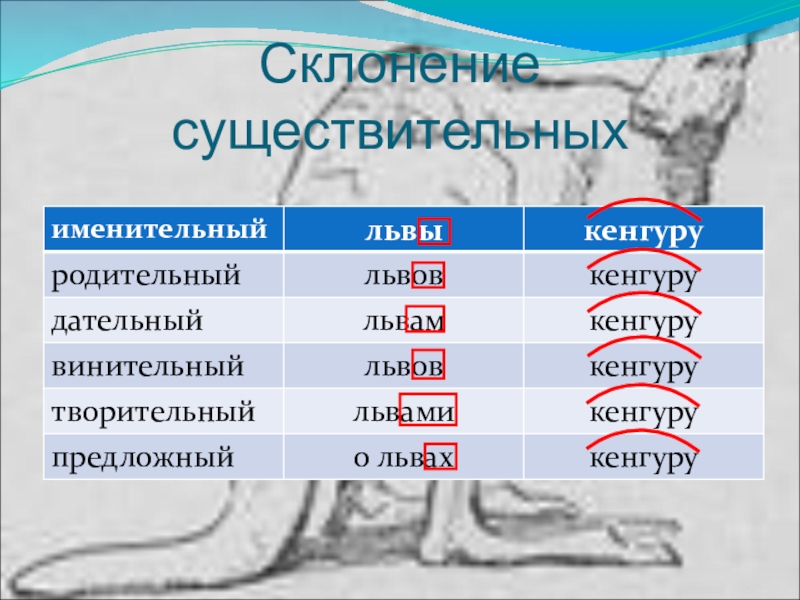 Склонение существительных

| именительный | львы | кенгуру |
|---|---|---|
| родительный | львов | кенгуру |
| дательный | львам | кенгуру |
| винительный | львов | кенгуру |
| творительный | львами | кенгуру |
| предложный | о львах | кенгуру |